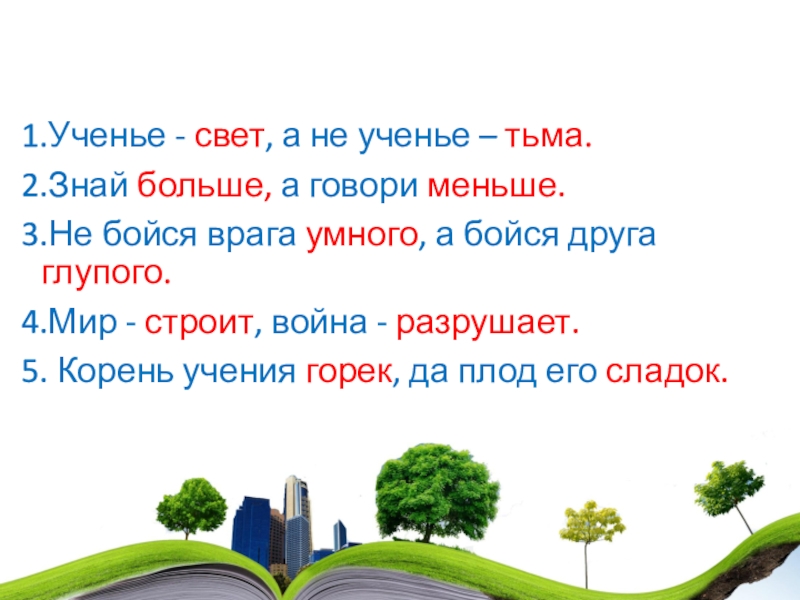 1.Ученье - свет, а не ученье – тьма.
2.Знай больше, а говори меньше.
3.Не бойся врага умного, а бойся друга глупого.
4.Мир - строит, война - разрушает.
5. Корень учения горек, да плод его сладок.